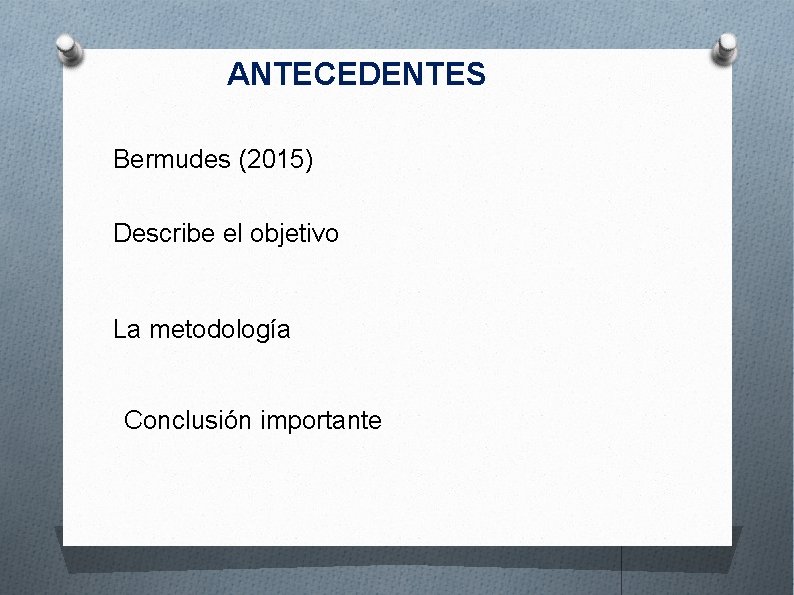 ANTECEDENTES

Bermudes (2015)

Describe el objetivo

La metodología

Conclusión importante